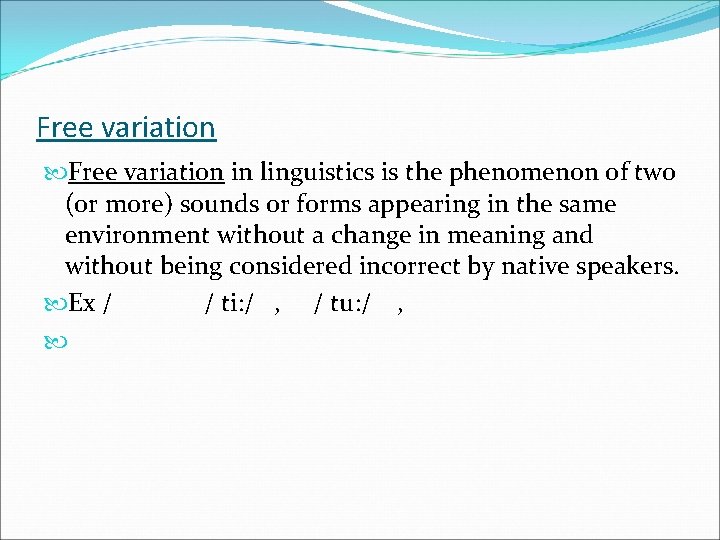 Free variation

Free variation in linguistics is the phenomenon of two (or more) sounds or forms appearing in the same environment without a change in meaning and without being considered incorrect by native speakers.

Ex / / ti:/ , / tu:/ ,